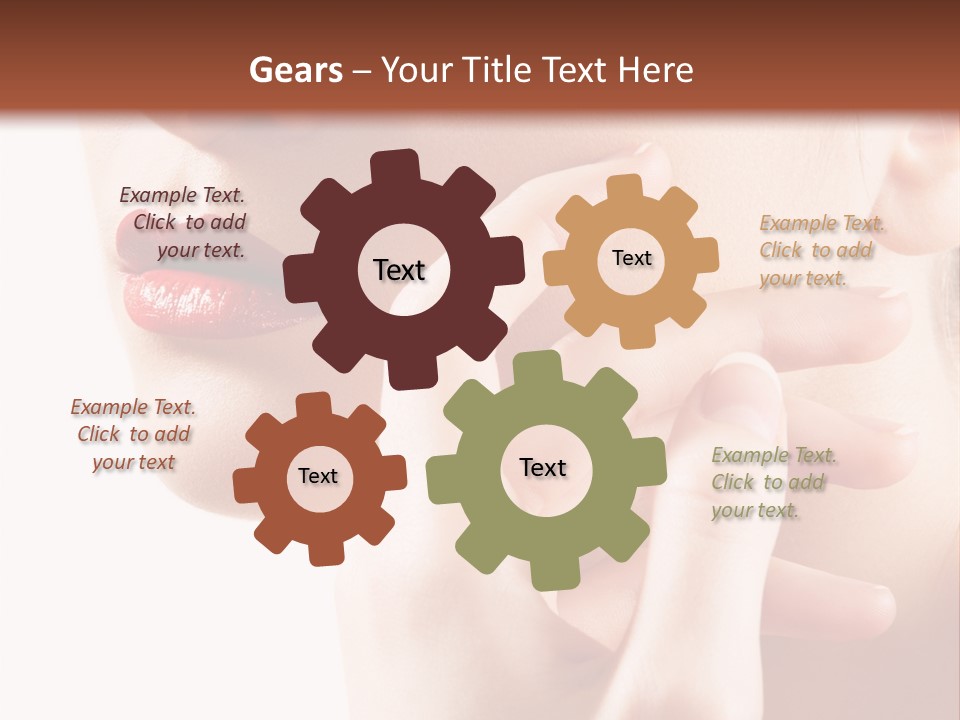 Gears – Your Title Text Here

Example Text. Click to add your text.

Text

Text

Example Text. Click to add your text.

Example Text. Click to add your text

Text

Text

Example Text. Click to add your text.